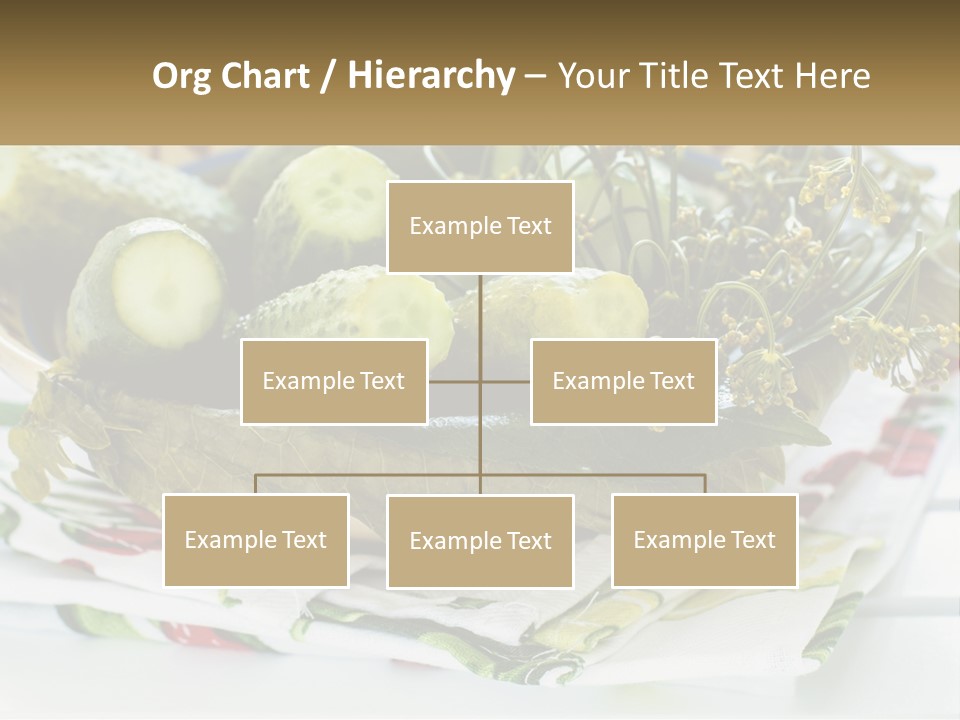 Org Chart / Hierarchy – Your Title Text Here

Example Text

Example Text

Example Text

Example Text

Example Text

Example Text